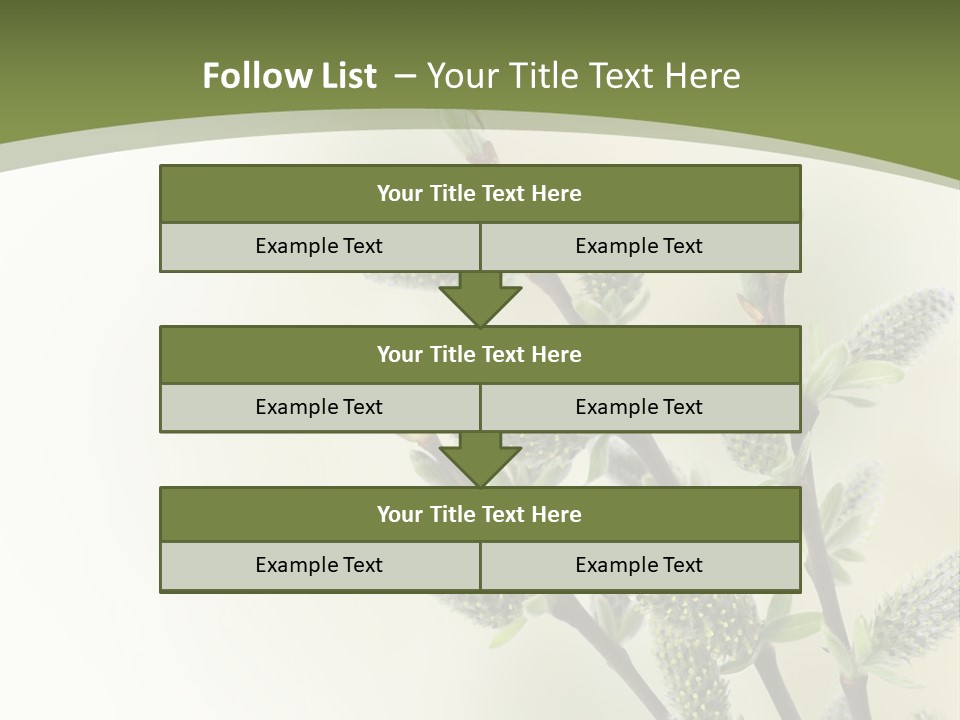 Follow List – Your Title Text Here

Your Title Text Here

Example Text

Example Text

Your Title Text Here

Example Text

Example Text

Your Title Text Here

Example Text

Example Text